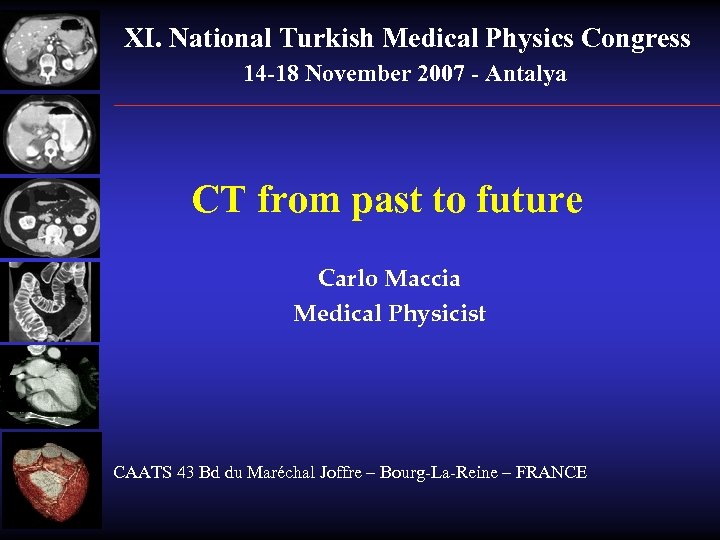 XI. National Turkish Medical Physics Congress
14-18 November 2007 - Antalya

CT from past to future

Carlo Maccia
Medical Physicist

CAATS 43 Bd du Maréchal Joffre – Bourg-La-Reine – FRANCE